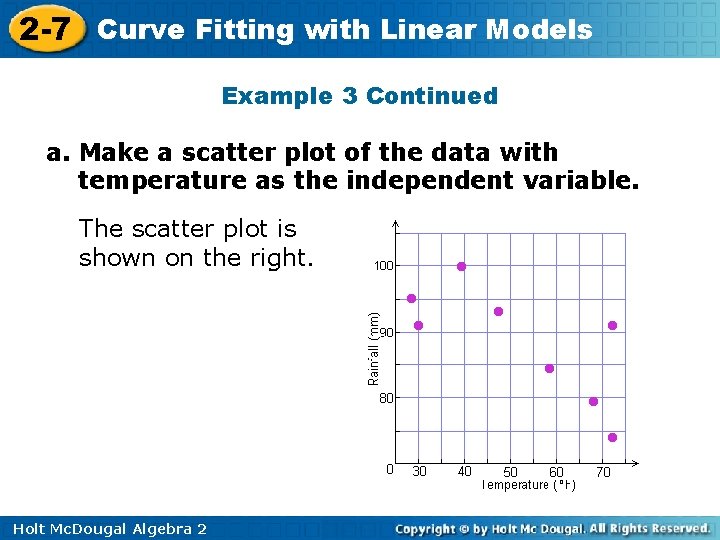 2-7 Curve Fitting with Linear Models

Example 3 Continued

a. Make a scatter plot of the data with temperature as the independent variable.

The scatter plot is shown on the right.

100
90
80
0
Rainfall (mm)
30 40 50 60 70
Temperature (°F)

Holt McDougal Algebra 2

Copyright © by Holt Mc Dougal. All Rights Reserved.